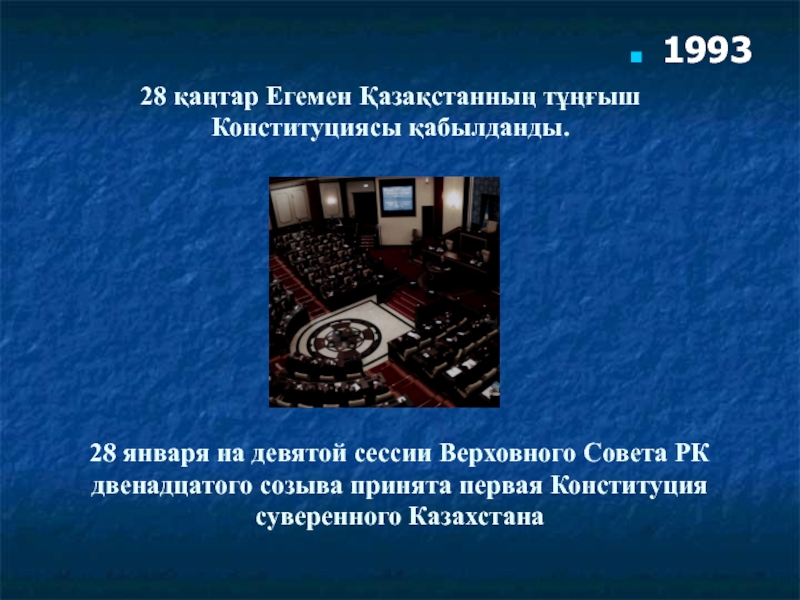 1993

28 қаңтар Егемен Қазақстанның тұңғыш Конституциясы қабылданды.

28 января на девятой сессии Верховного Совета РК двенадцатого созыва принята первая Конституция суверенного Казахстана